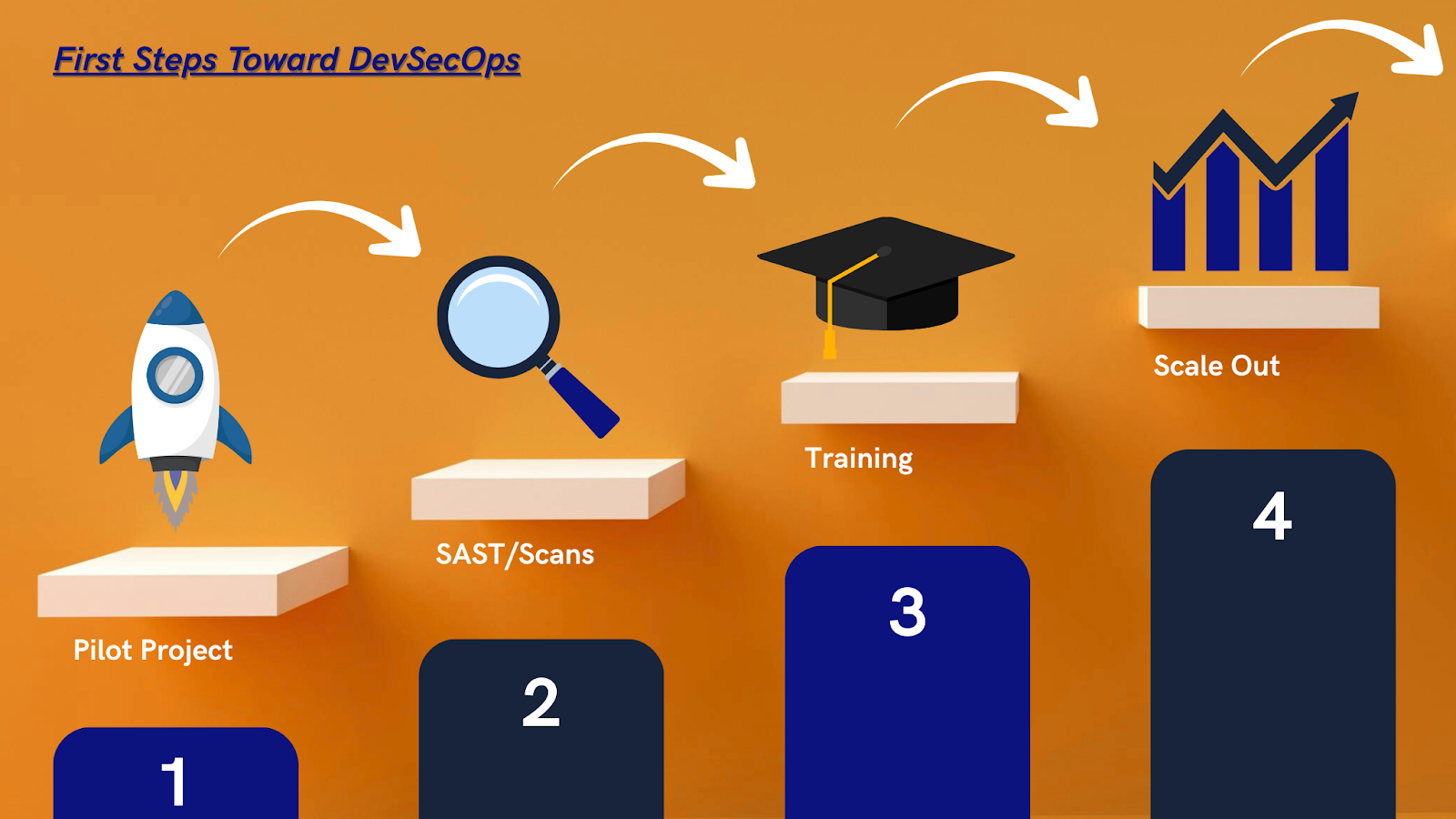 First Steps Toward DevSecOps

Pilot Project

1

SAST/Scans

2

Training

3

Scale Out

4